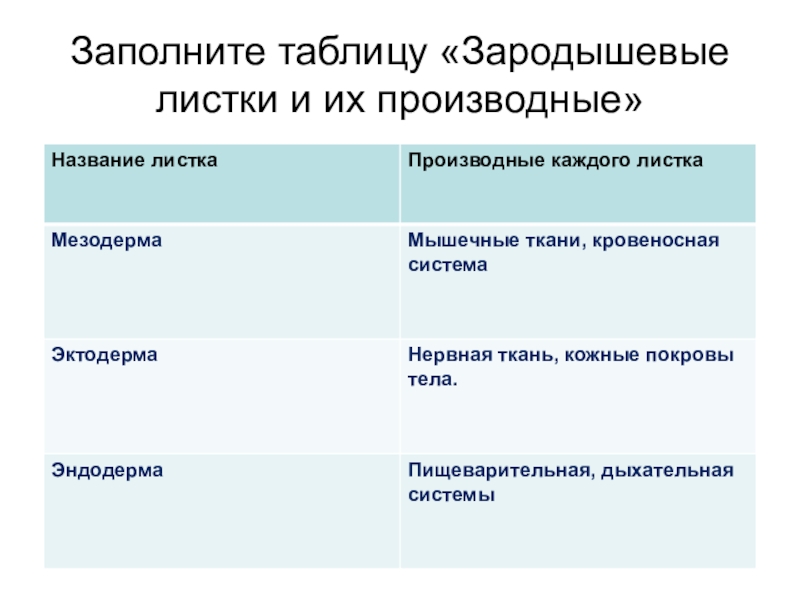 Заполните таблицу «Зародышевые листки и их производные»

| Название листка | Производные каждого листка |
|---|---|
| Мезодерма | Мышечные ткани, кровеносная система |
| Эктодерма | Нервная ткань, кожные покровы тела. |
| Эндодерма | Пищеварительная, дыхательная системы |